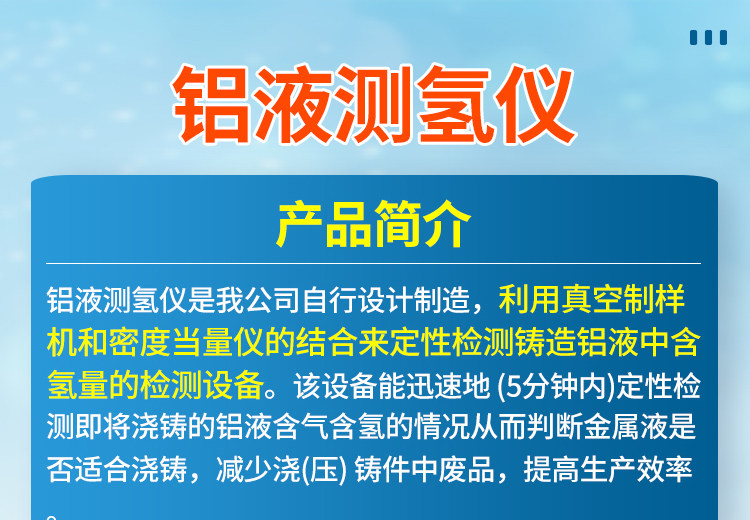 铝液测氢仪

产品简介

铝液测氢仪是我公司自行设计制造，利用真空制样机和密度当量仪的结合来定性检测铸造铝液中含氢量的检测设备。该设备能迅速地 (5分钟内)定性检测即将浇铸的铝液含气含氢的情况从而判断金属液是否适合浇铸，减少浇(压) 铸件中废品，提高生产效率。